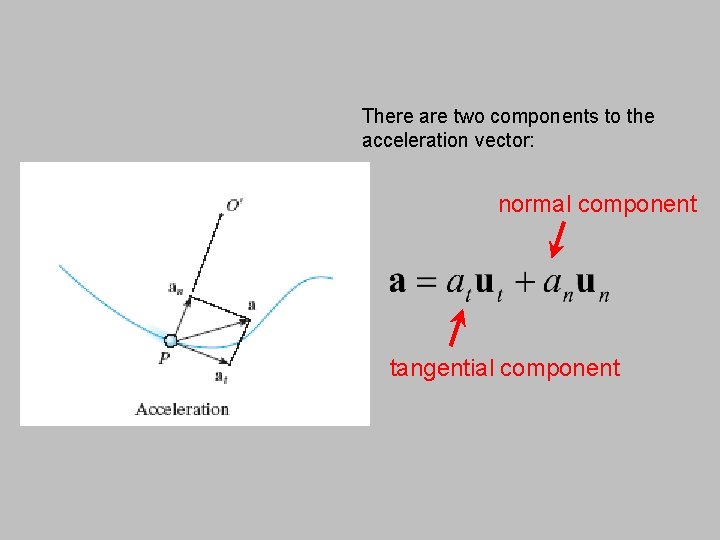 There are two components to the acceleration vector:

$O'$

$\mathbf{a}_n$

$\mathbf{a}$

$P$

$\mathbf{a}_t$

Acceleration

normal component

$\mathbf{a} = a_t\mathbf{u}_t + a_n\mathbf{u}_n$

tangential component